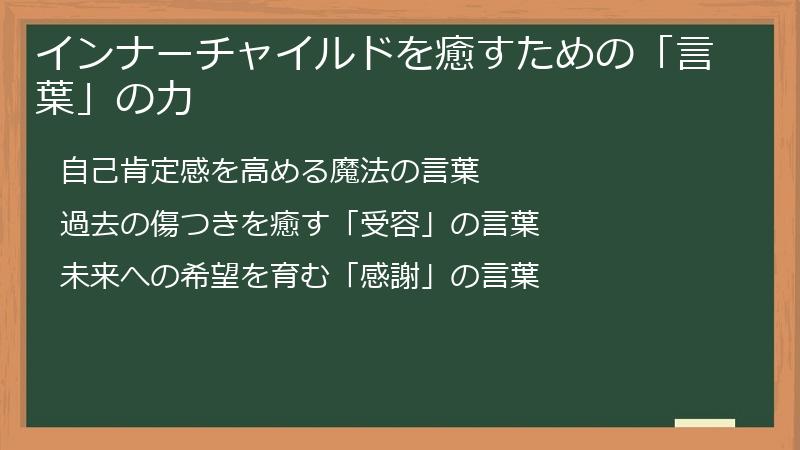 インナーチャイルドを癒すための「言葉」の力

自己肯定感を高める魔法の言葉

過去の傷つきを癒す「受容」の言葉

未来への希望を育む「感謝」の言葉